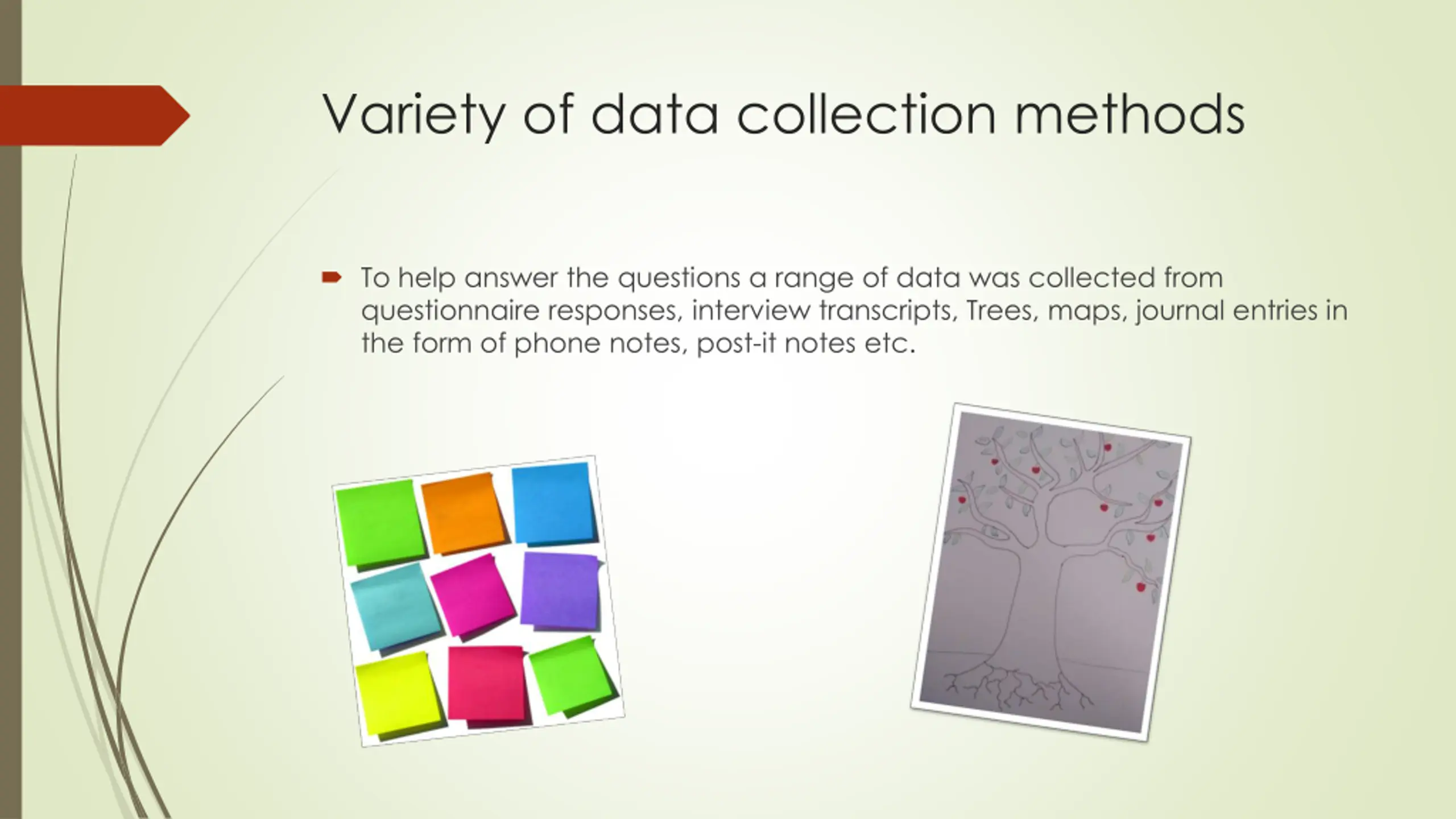 Variety of data collection methods

To help answer the questions a range of data was collected from questionnaire responses, interview transcripts, Trees, maps, journal entries in the form of phone notes, post-it notes etc.